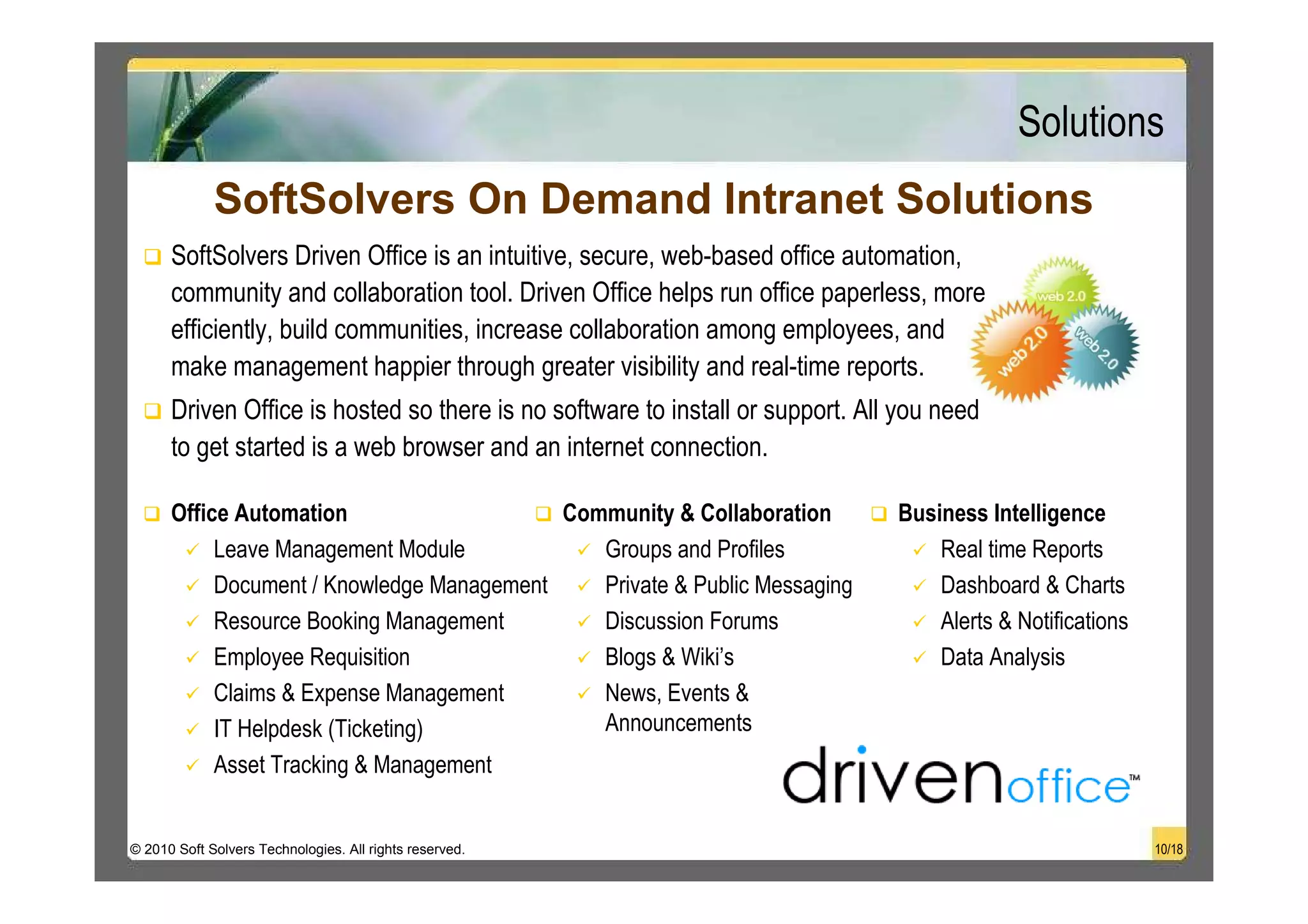 Solutions

SoftSolvers On Demand Intranet Solutions

❑ SoftSolvers Driven Office is an intuitive, secure, web-based office automation, community and collaboration tool. Driven Office helps run office paperless, more efficiently, build communities, increase collaboration among employees, and make management happier through greater visibility and real-time reports.

❑ Driven Office is hosted so there is no software to install or support. All you need to get started is a web browser and an internet connection.

web 2.0
web 2.0
web 2.0

❑ Office Automation
✓ Leave Management Module
✓ Document / Knowledge Management
✓ Resource Booking Management
✓ Employee Requisition
✓ Claims & Expense Management
✓ IT Helpdesk (Ticketing)
✓ Asset Tracking & Management

❑ Community & Collaboration
✓ Groups and Profiles
✓ Private & Public Messaging
✓ Discussion Forums
✓ Blogs & Wiki's
✓ News, Events & Announcements

❑ Business Intelligence
✓ Real time Reports
✓ Dashboard & Charts
✓ Alerts & Notifications
✓ Data Analysis

drivenoffice™

© 2010 Soft Solvers Technologies. All rights reserved.

10/18